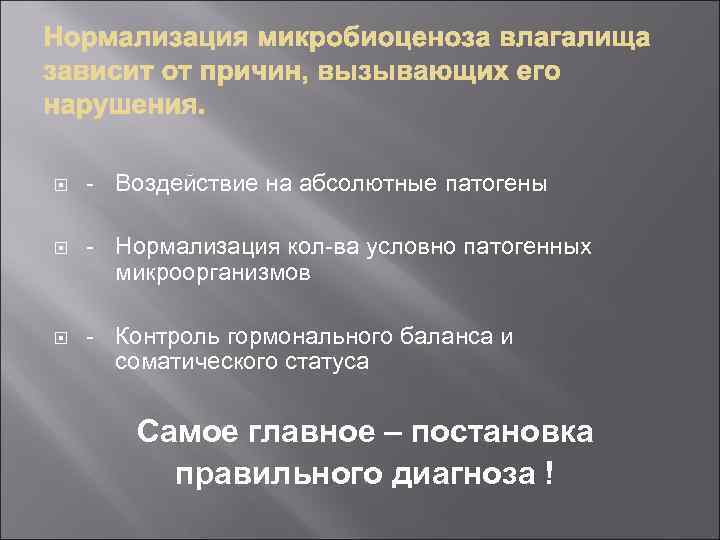 Нормализация микробиоценоза влагалища зависит от причин, вызывающих его нарушения.

- Воздействие на абсолютные патогены

- Нормализация кол-ва условно патогенных микроорганизмов

- Контроль гормонального баланса и соматического статуса

Самое главное – постановка правильного диагноза !